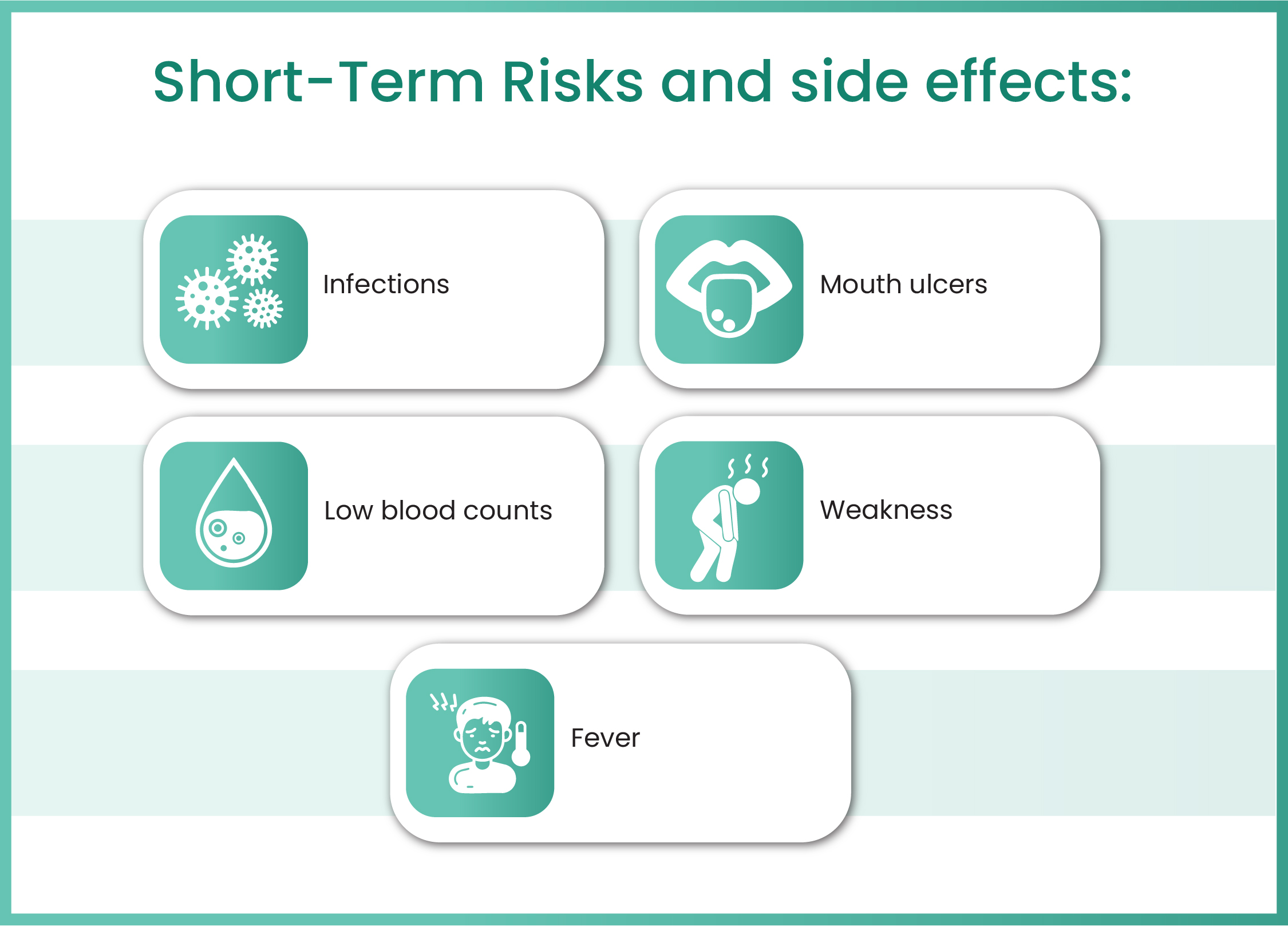 Short-Term Risks and side effects:

Infections

Mouth ulcers

Low blood counts

Weakness

Fever